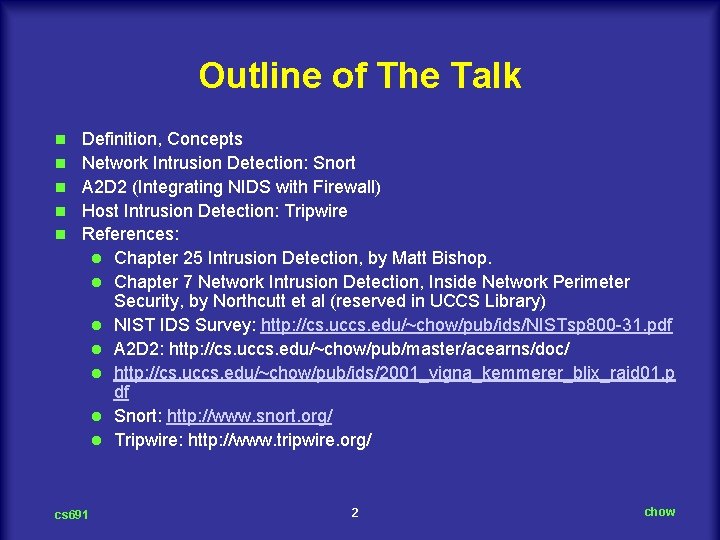 Outline of The Talk

- Definition, Concepts
- Network Intrusion Detection: Snort
- A2D2 (Integrating NIDS with Firewall)
- Host Intrusion Detection: Tripwire
- References:
  - Chapter 25 Intrusion Detection, by Matt Bishop.
  - Chapter 7 Network Intrusion Detection, Inside Network Perimeter Security, by Northcutt et al (reserved in UCCS Library)
  - NIST IDS Survey: http://cs.uccs.edu/~chow/pub/ids/NISTsp800-31.pdf
  - A2D2: http://cs.uccs.edu/~chow/pub/master/acearns/doc/
  - http://cs.uccs.edu/~chow/pub/ids/2001_vigna_kemmerer_blix_raid01.pdf
  - Snort: http://www.snort.org/
  - Tripwire: http://www.tripwire.org/

cs691 2 chow